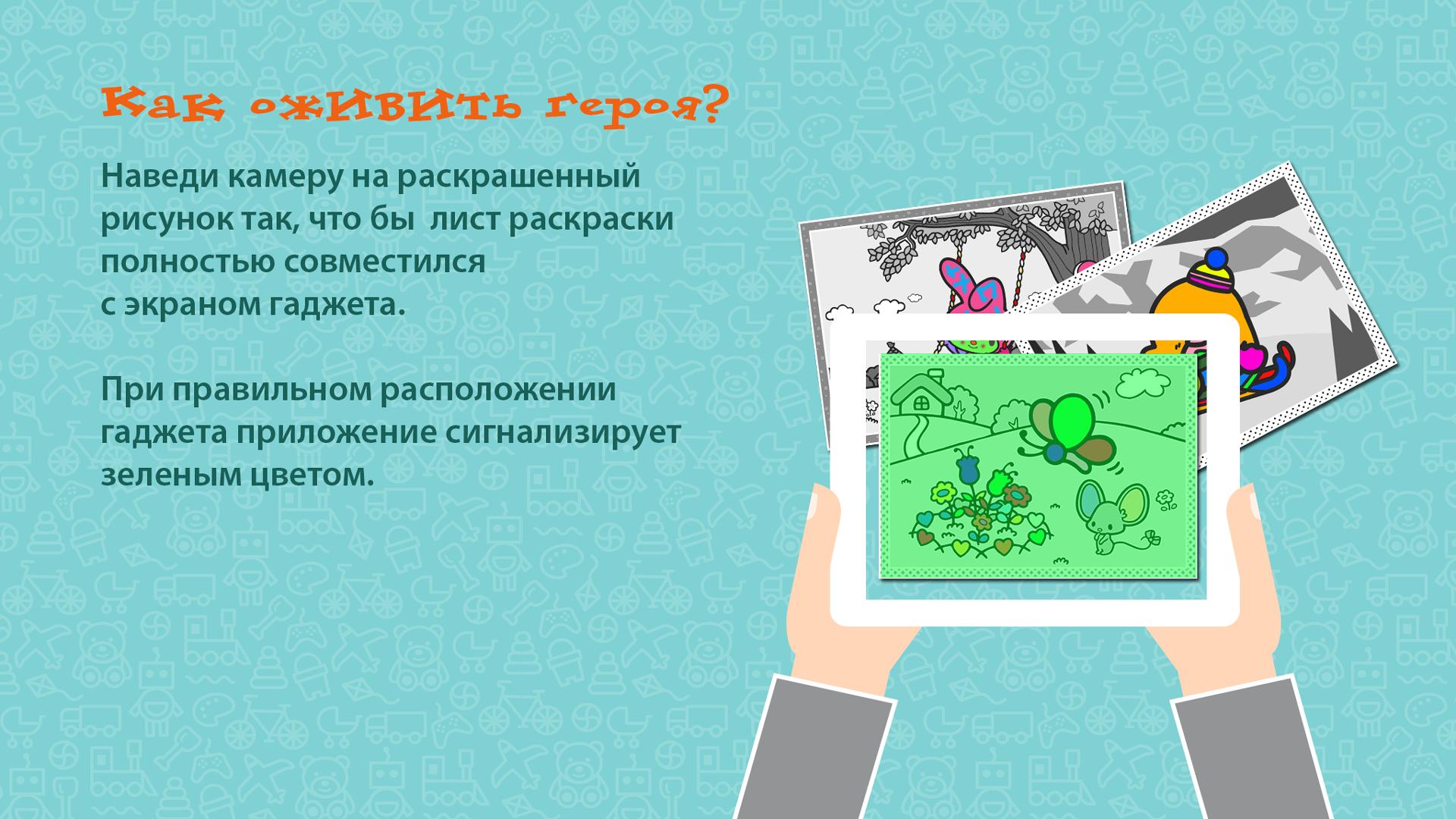 Как оживить героя?

Наведи камеру на раскрашенный рисунок так, что бы лист раскраски полностью совместился с экраном гаджета.

При правильном расположении гаджета приложение сигнализирует зеленым цветом.